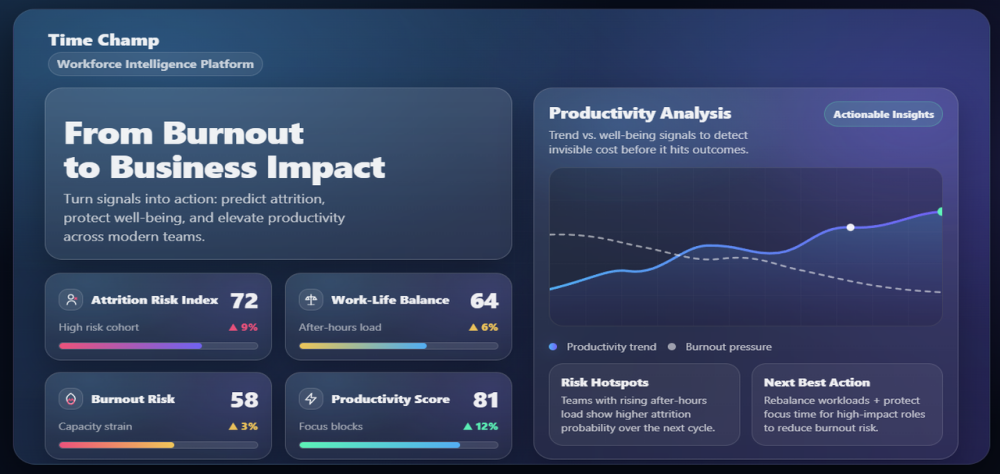 Time Champ

Workforce Intelligence Platform

From Burnout to Business Impact

Turn signals into action: predict attrition, protect well-being, and elevate productivity across modern teams.

Attrition Risk Index 72

High risk cohort ▲ 9%

Work-Life Balance 64

After-hours load ▲ 6%

Burnout Risk 58

Capacity strain ▲ 3%

Productivity Score 81

Focus blocks ▲ 12%

Productivity Analysis

Actionable Insights

Trend vs. well-being signals to detect invisible cost before it hits outcomes.

Productivity trend

Burnout pressure

Risk Hotspots

Teams with rising after-hours load show higher attrition probability over the next cycle.

Next Best Action

Rebalance workloads + protect focus time for high-impact roles to reduce burnout risk.